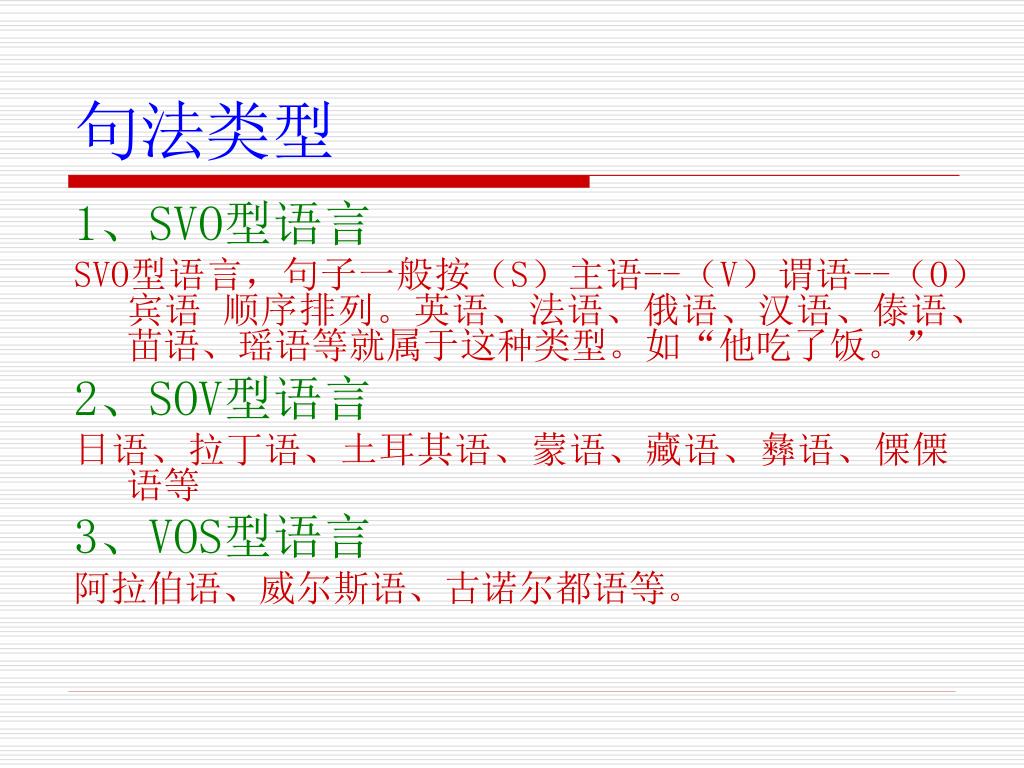 句法类型

1、SVO型语言

SVO型语言，句子一般按（S）主语--（V）谓语--（O）宾语 顺序排列。英语、法语、俄语、汉语、傣语、苗语、瑶语等就属于这种类型。如“他吃了饭。”

2、SOV型语言

日语、拉丁语、土耳其语、蒙语、藏语、彝语、傈僳语等

3、VOS型语言

阿拉伯语、威尔斯语、古诺尔都语等。